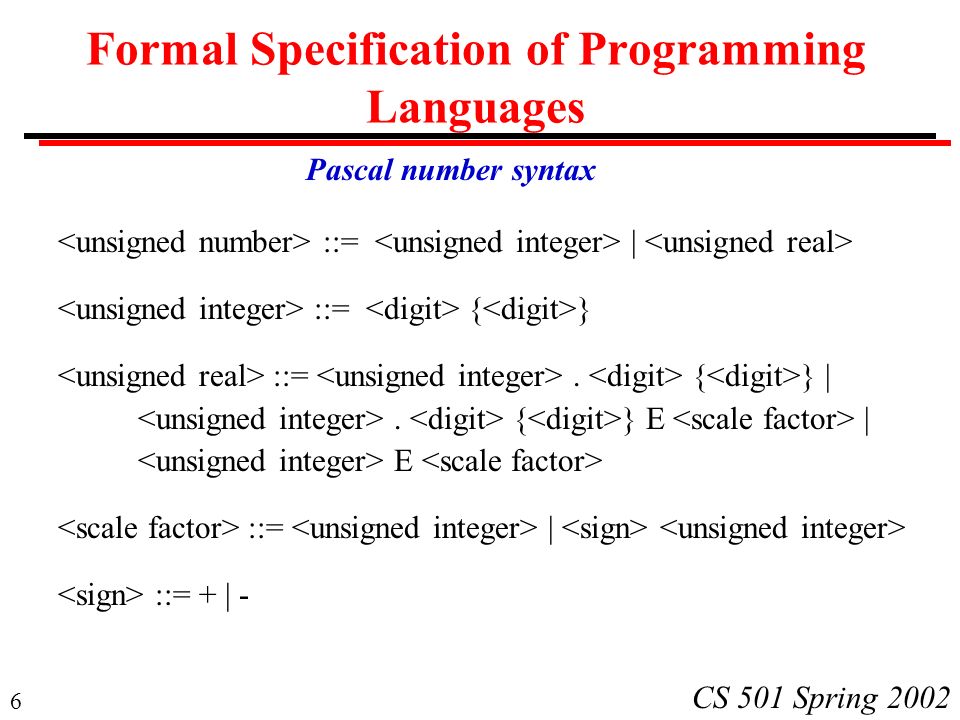 Formal Specification of Programming Languages

Pascal number syntax

<unsigned number> ::= <unsigned integer> | <unsigned real>

<unsigned integer> ::= <digit> {<digit>}

<unsigned real> ::= <unsigned integer> . <digit> {<digit>} |
<unsigned integer> . <digit> {<digit>} E <scale factor> |
<unsigned integer> E <scale factor>

<scale factor> ::= <unsigned integer> | <sign> <unsigned integer>

<sign> ::= + | -

6

CS 501 Spring 2002